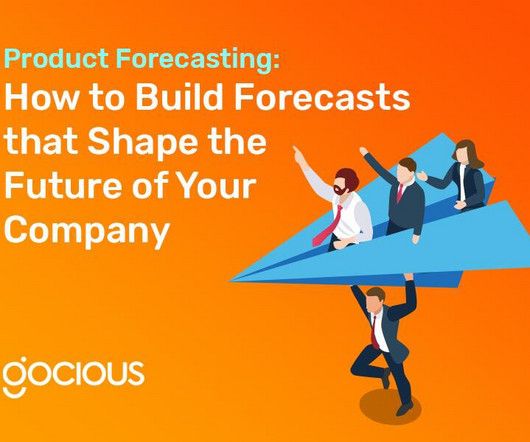 Product Forecasting:
How to Build Forecasts that Shape the Future of Your Company

gocious